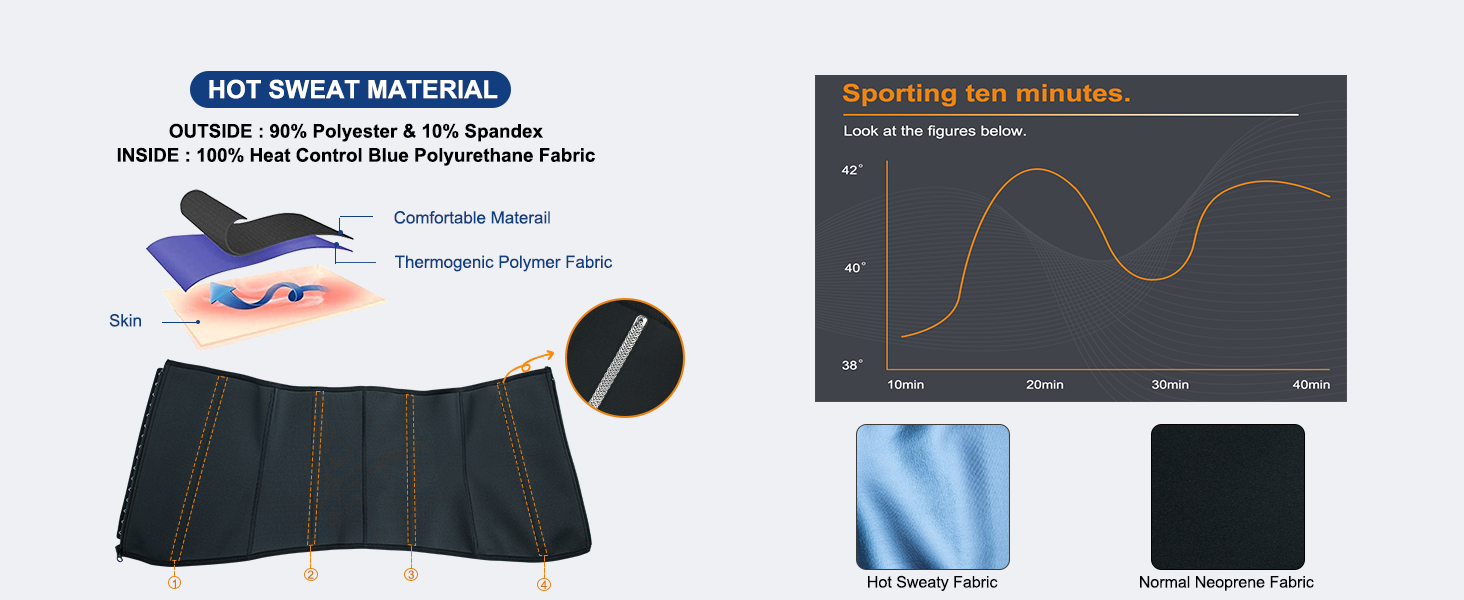 HOT SWEAT MATERIAL

OUTSIDE : 90% Polyester & 10% Spandex
INSIDE : 100% Heat Control Blue Polyurethane Fabric

Comfortable Materail

Thermogenic Polymer Fabric

Skin

①

②

③

④

Sporting ten minutes.

Look at the figures below.

42°

40°

38°

10min

20min

30min

40min

Hot Sweaty Fabric

Normal Neoprene Fabric